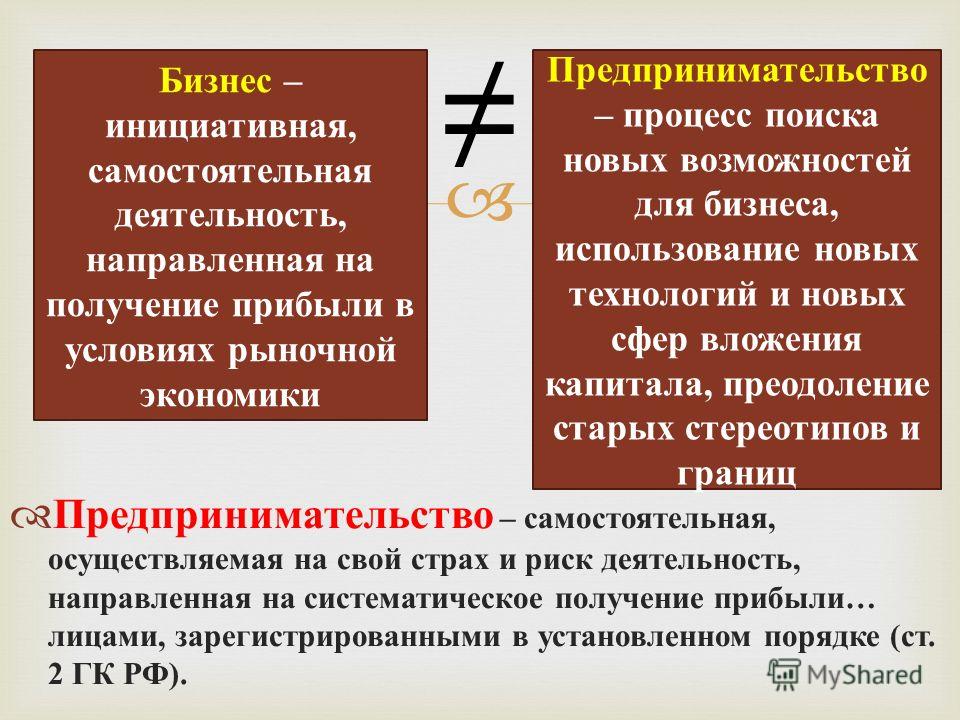 Бизнес – инициативная, самостоятельная деятельность, направленная на получение прибыли в условиях рыночной экономики

$\neq$

Предпринимательство – процесс поиска новых возможностей для бизнеса, использование новых технологий и новых сфер вложения капитала, преодоление старых стереотипов и границ

Предпринимательство – самостоятельная, осуществляемая на свой страх и риск деятельность, направленная на систематическое получение прибыли… лицами, зарегистрированными в установленном порядке (ст. 2 ГК РФ).

MyShared